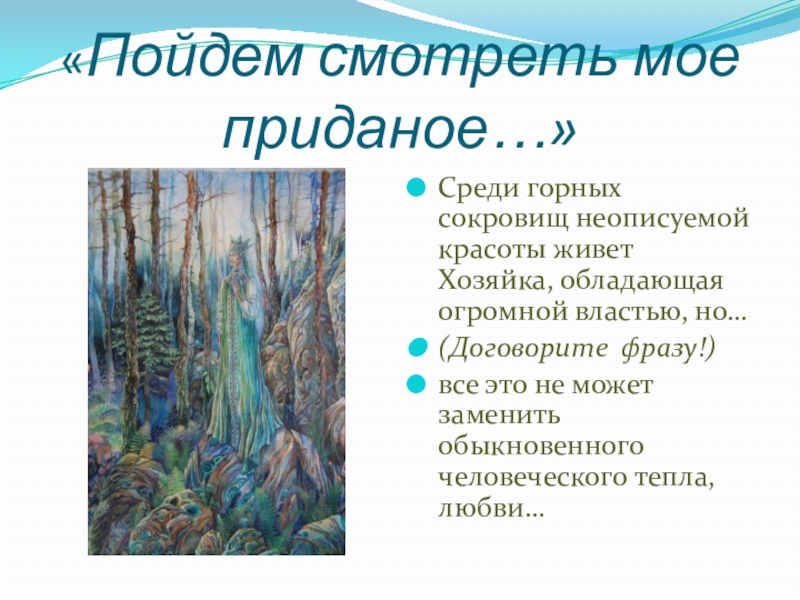 «Пойдем смотреть мое приданое…»

Среди горных сокровищ неописуемой красоты живет Хозяйка, обладающая огромной властью, но…

(Договорите фразу!)

все это не может заменить обыкновенного человеческого тепла, любви…